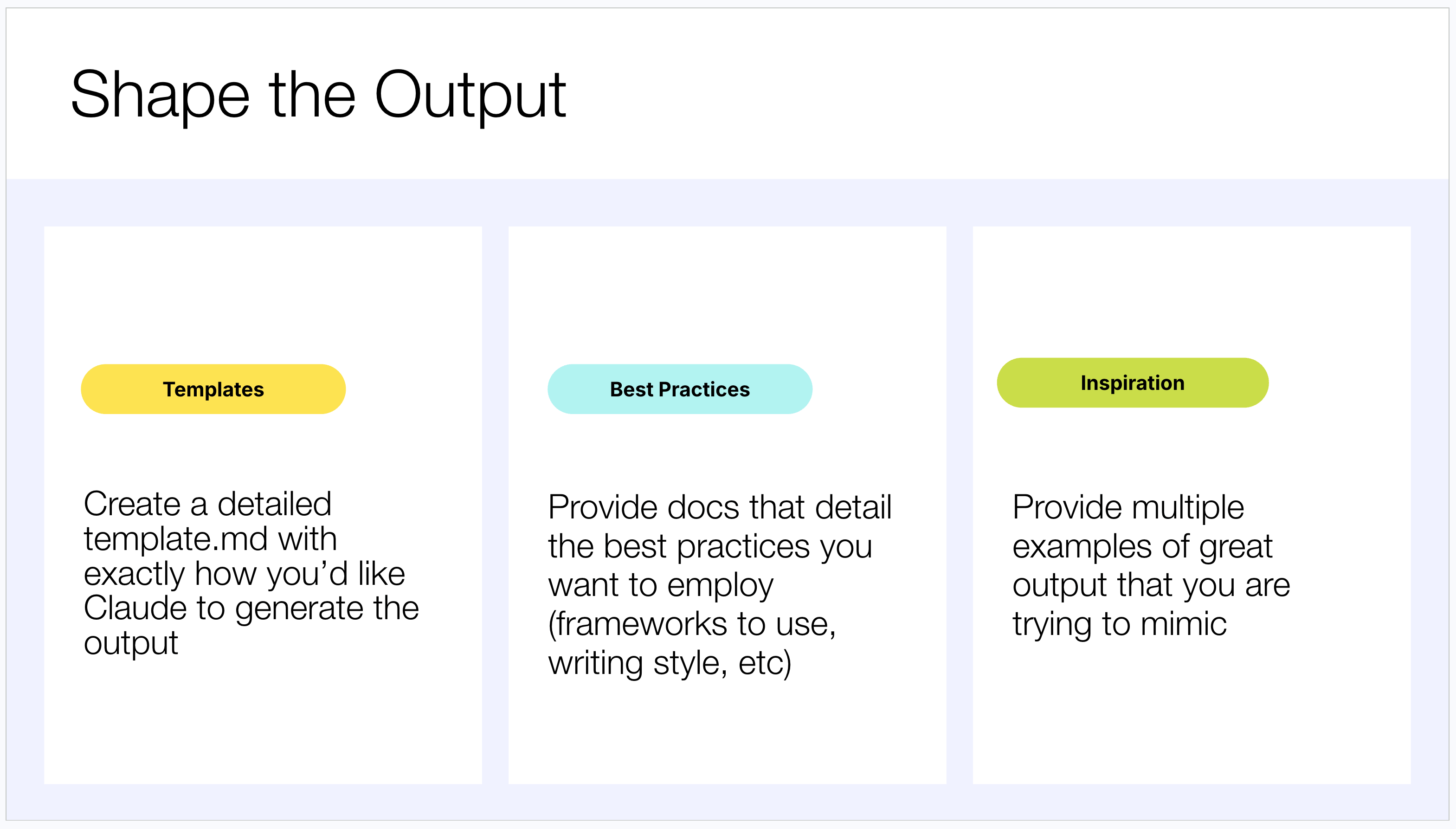 Shape the Output

Templates

Create a detailed template.md with exactly how you'd like Claude to generate the output

Best Practices

Provide docs that detail the best practices you want to employ (frameworks to use, writing style, etc)

Inspiration

Provide multiple examples of great output that you are trying to mimic